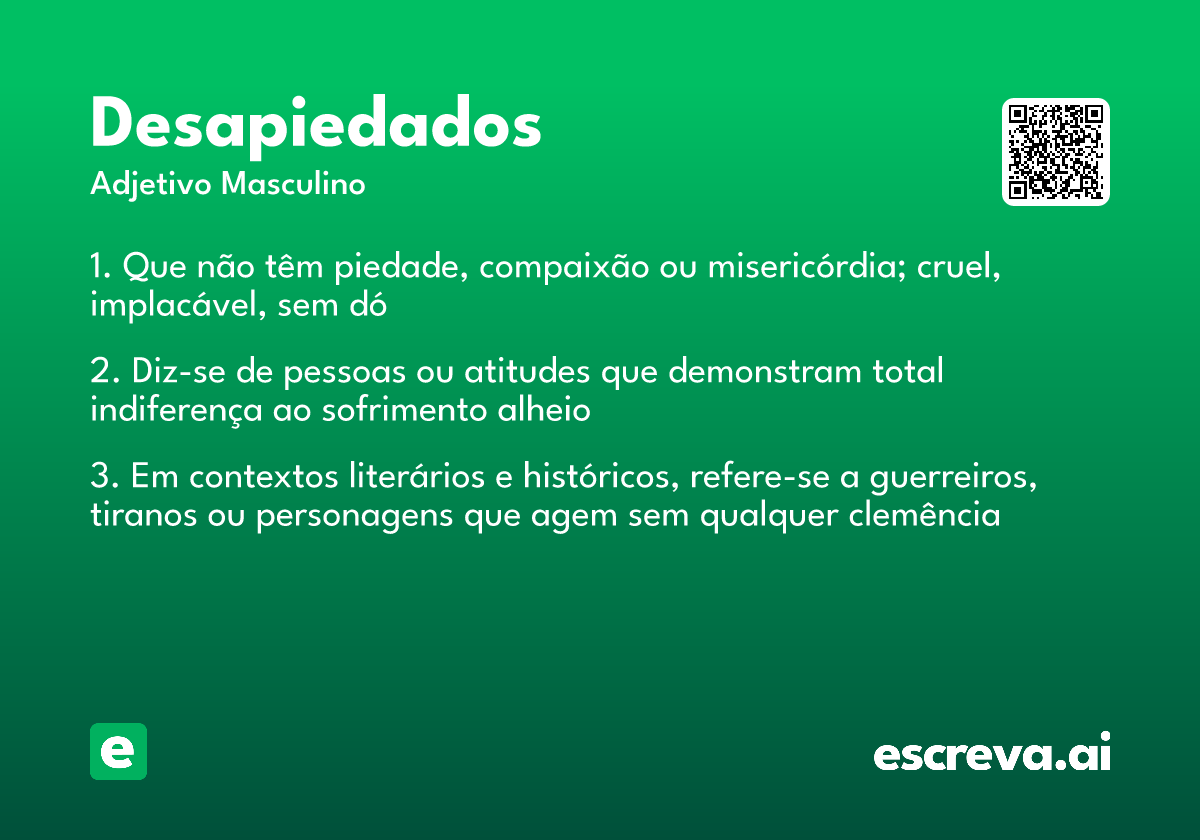 Desapiedados
Adjetivo Masculino

1. Que não têm piedade, compaixão ou misericórdia; cruel, implacável, sem dó

2. Diz-se de pessoas ou atitudes que demonstram total indiferença ao sofrimento alheio

3. Em contextos literários e históricos, refere-se a guerreiros, tiranos ou personagens que agem sem qualquer clemência

e

escreva.ai